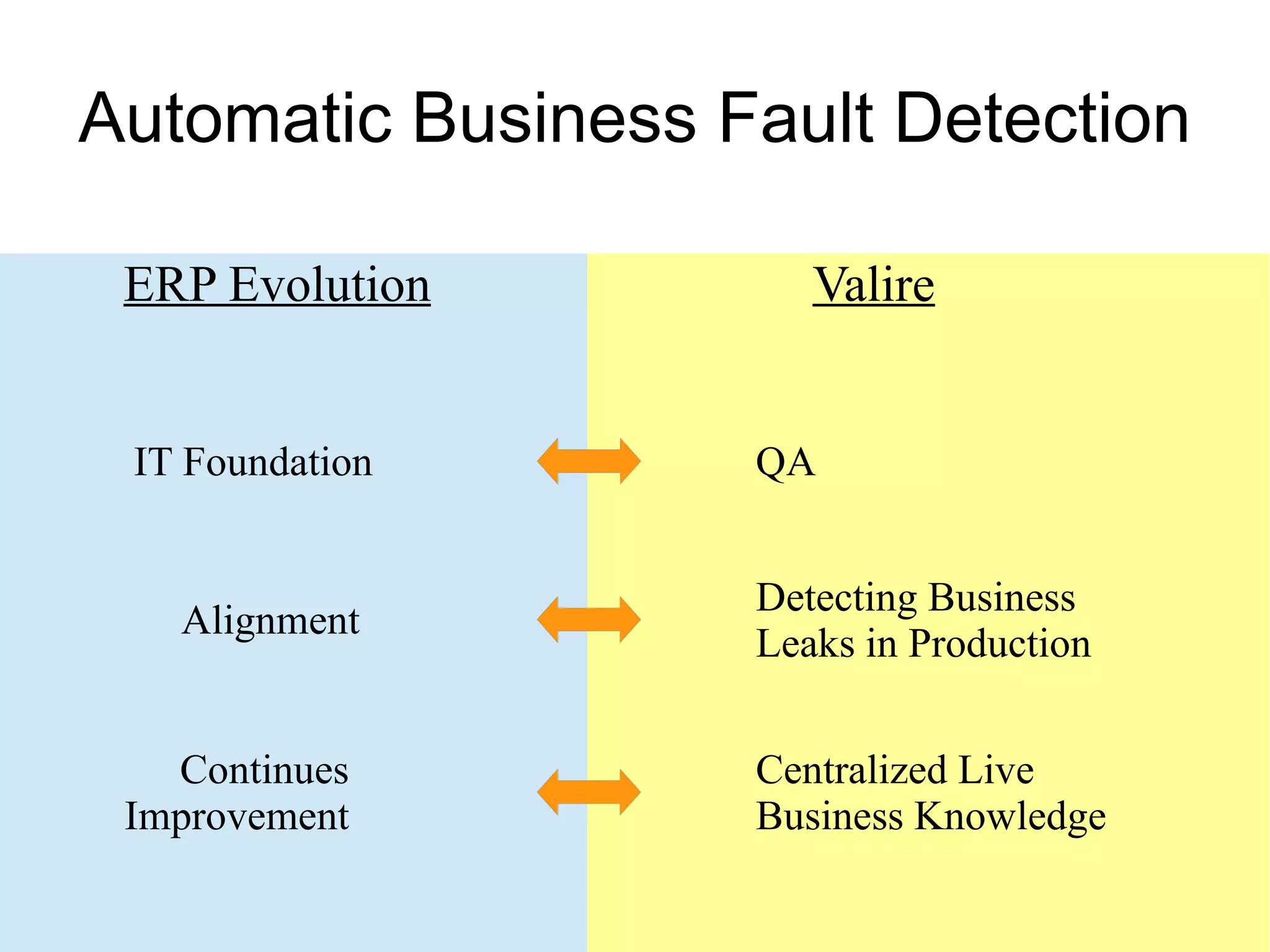 Automatic Business Fault Detection

ERP Evolution

IT Foundation

Alignment

Continues Improvement

Valire

QA

Detecting Business Leaks in Production

Centralized Live Business Knowledge